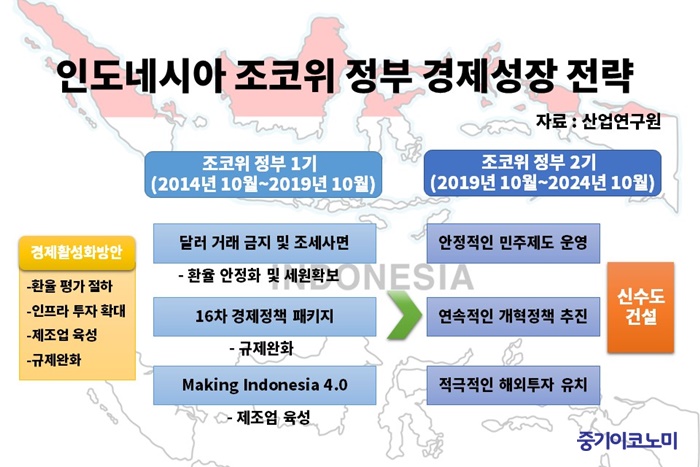 인도네시아 조코위 정부 경제성장 전략

자료 : 산업연구원

조코위 정부 1기
(2014년 10월~2019년 10월)

조코위 정부 2기
(2019년 10월~2024년 10월)

경제활성화방안

-환율 평가 절하
-인프라 투자 확대
-제조업 육성
-규제완화

달러 거래 금지 및 조세사면

- 환율 안정화 및 세원확보

16차 경제정책 패키지

- 규제완화

Making Indonesia 4.0

- 제조업 육성

INDONESIA

안정적인 민주제도 운영

연속적인 개혁정책 추진

적극적인 해외투자 유치

신수도 건설

중기이코노미